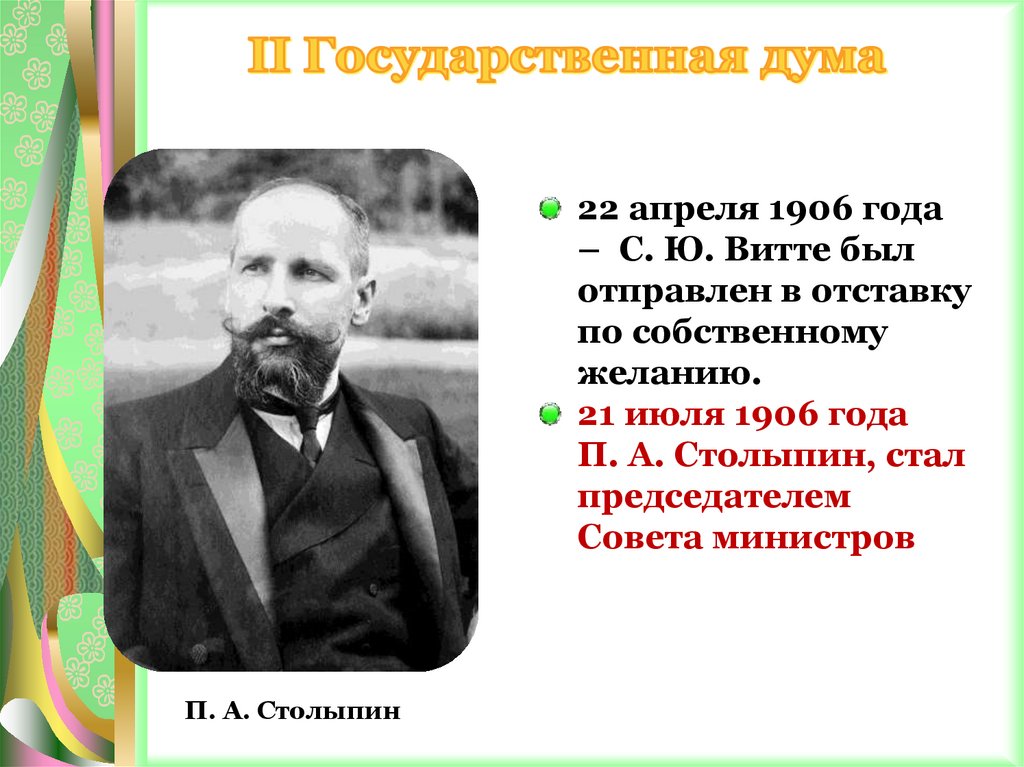 II Государственная дума

22 апреля 1906 года – С. Ю. Витте был отправлен в отставку по собственному желанию.

21 июля 1906 года П. А. Столыпин, стал председателем Совета министров

П. А. Столыпин